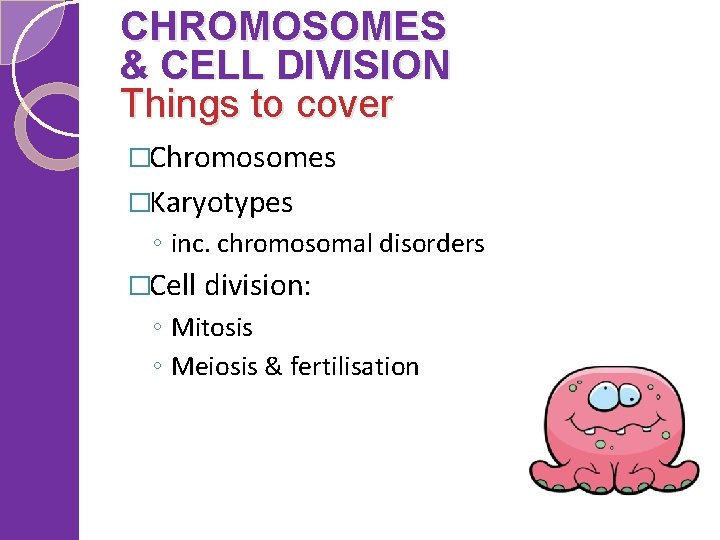 CHROMOSOMES
& CELL DIVISION
Things to cover

□Chromosomes
□Karyotypes
◦ inc. chromosomal disorders
□Cell division:
◦ Mitosis
◦ Meiosis & fertilisation